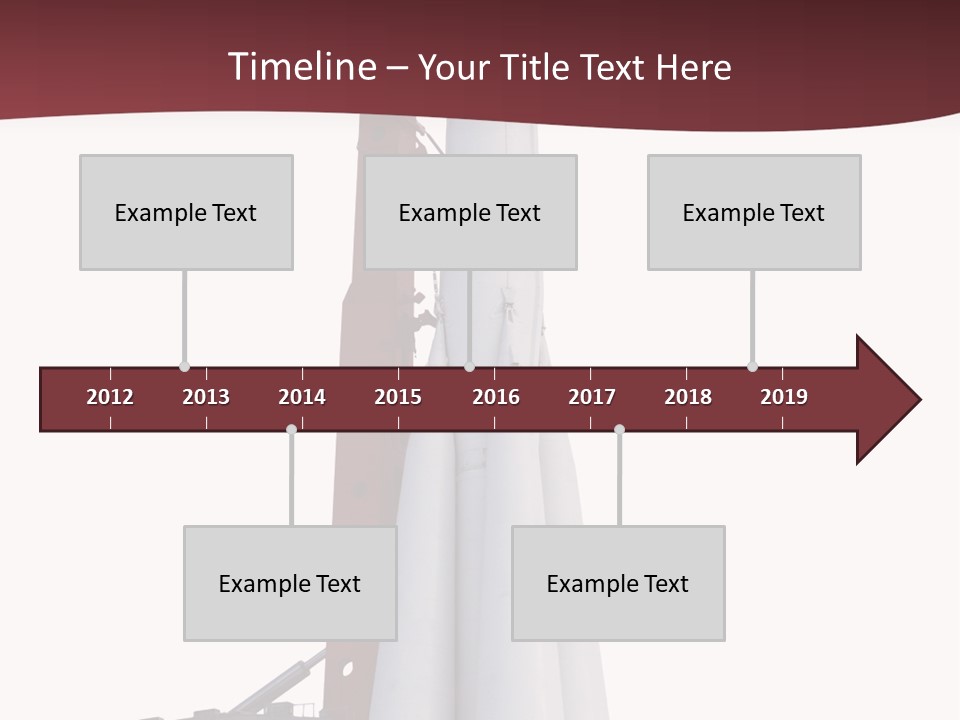 Timeline – Your Title Text Here

Example Text

Example Text

Example Text

2012 2013 2014 2015 2016 2017 2018 2019

Example Text

Example Text